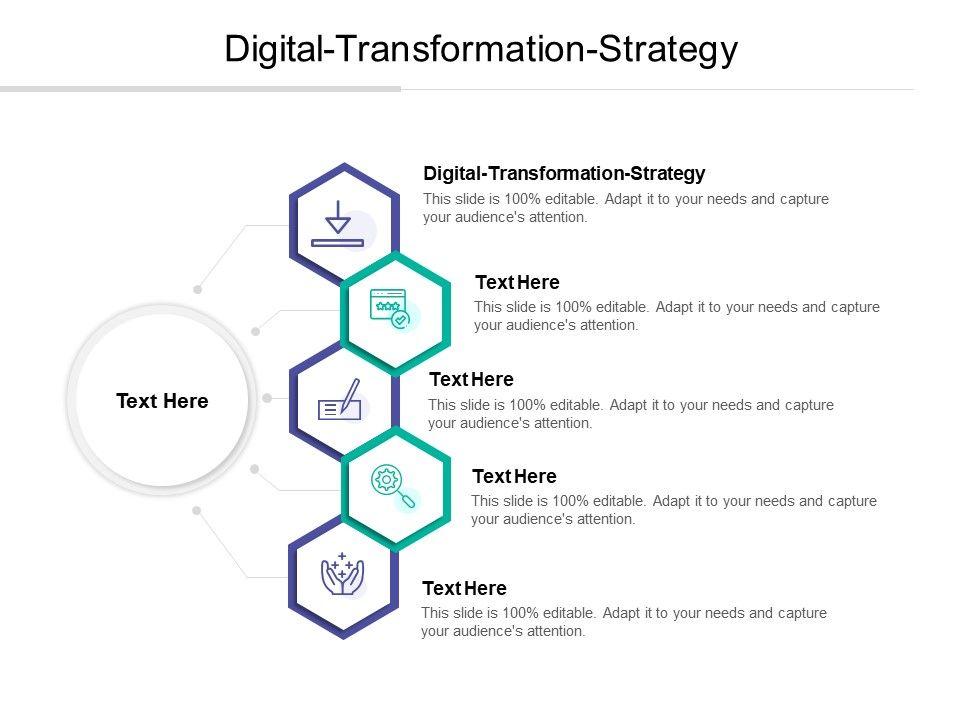 Digital-Transformation-Strategy

Text Here

Digital-Transformation-Strategy
This slide is 100% editable. Adapt it to your needs and capture your audience's attention.

Text Here
This slide is 100% editable. Adapt it to your needs and capture your audience's attention.

Text Here
This slide is 100% editable. Adapt it to your needs and capture your audience's attention.

Text Here
This slide is 100% editable. Adapt it to your needs and capture your audience's attention.

Text Here
This slide is 100% editable. Adapt it to your needs and capture your audience's attention.